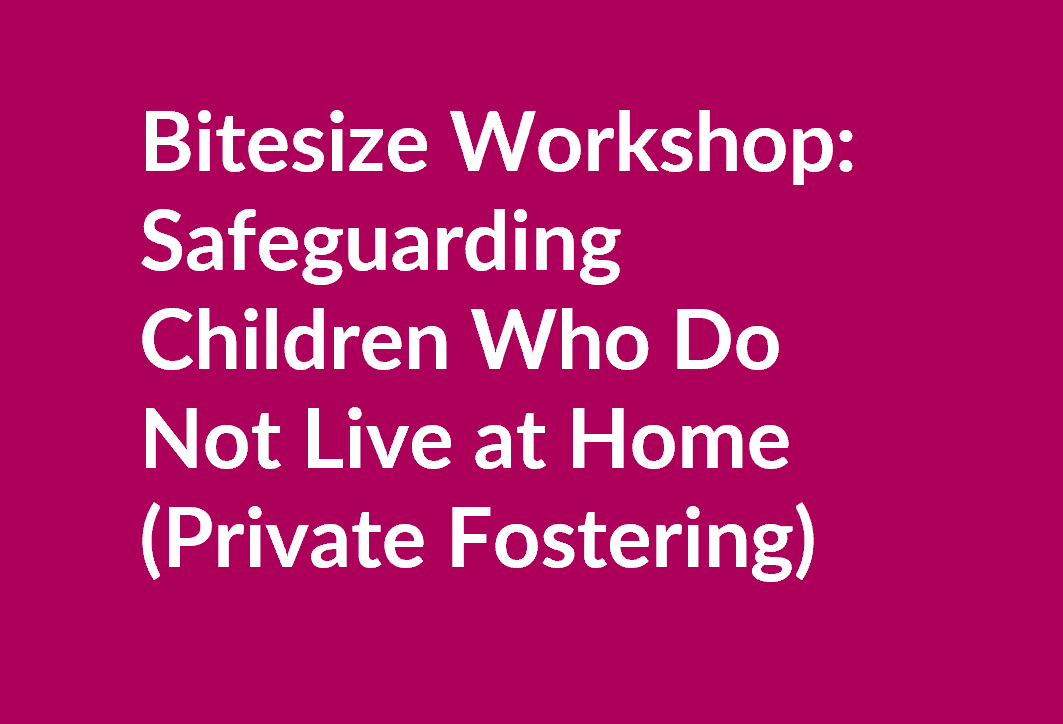 Bitesize Workshop: Safeguarding Children Who Do Not Live at Home (Private Fostering)